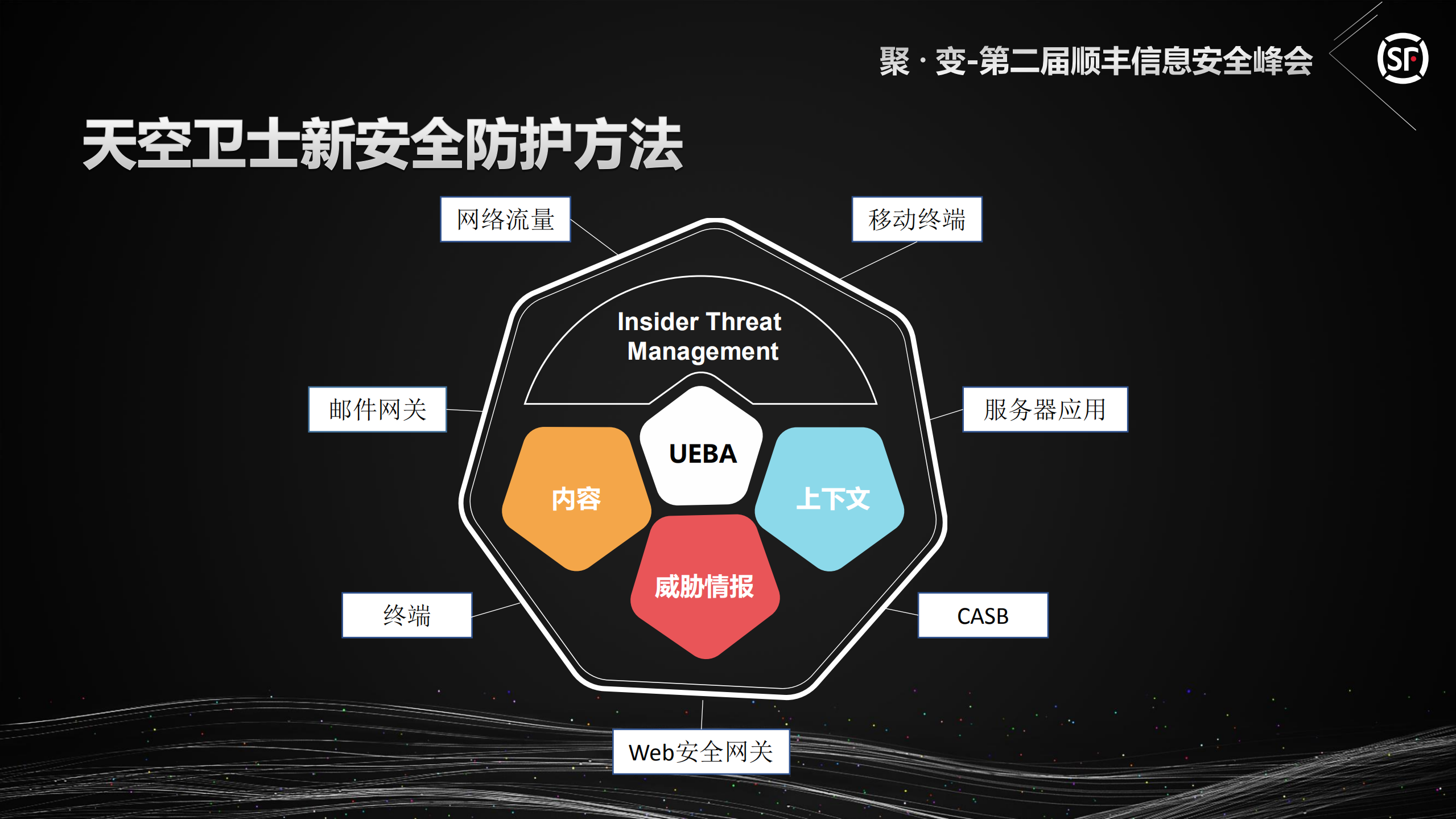 聚 · 变-第二届顺丰信息安全峰会

SF

天空卫士新安全防护方法

网络流量

移动终端

Insider Threat Management

邮件网关

服务器应用

UEBA

内容

上下文

威胁情报

终端

CASB

Web安全网关